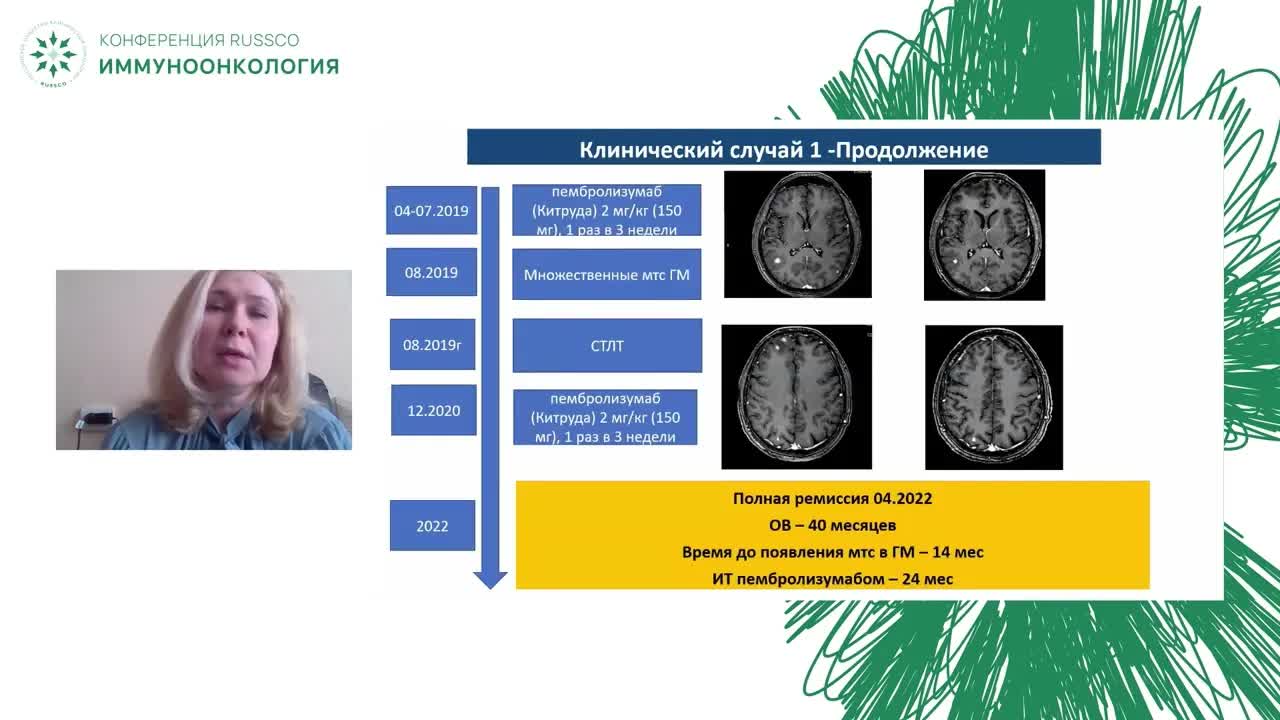 RUSSCO

КОНФЕРЕНЦИЯ RUSSCO
ИММУНООНКОЛОГИЯ

Клинический случай 1 -Продолжение

04-07.2019

пембролизумаб (Китруда) 2 мг/кг (150 мг), 1 раз в 3 недели

08.2019

Множественные мтс ГМ

08.2019г

СТЛТ

12.2020

пембролизумаб (Китруда) 2 мг/кг (150 мг), 1 раз в 3 недели

2022

Полная ремиссия 04.2022
ОВ – 40 месяцев
Время до появления мтс в ГМ – 14 мес
ИТ пембролизумабом – 24 мес